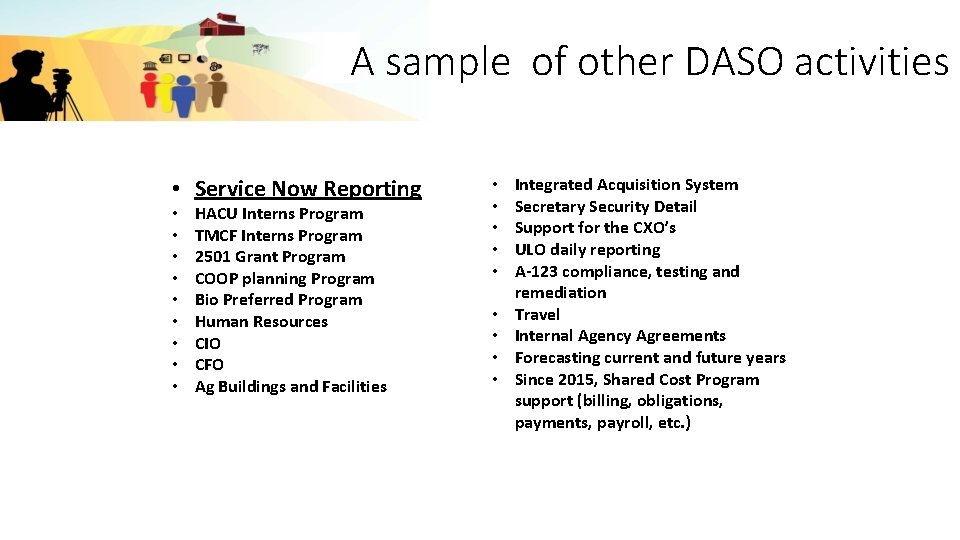 A sample of other DASO activities

• Service Now Reporting
• HACU Interns Program
• TMCF Interns Program
• 2501 Grant Program
• COOP planning Program
• Bio Preferred Program
• Human Resources
• CIO
• CFO
• Ag Buildings and Facilities

• Integrated Acquisition System
• Secretary Security Detail
• Support for the CXO's
• ULO daily reporting
• A-123 compliance, testing and remediation
• Travel
• Internal Agency Agreements
• Forecasting current and future years
• Since 2015, Shared Cost Program support (billing, obligations, payments, payroll, etc.)